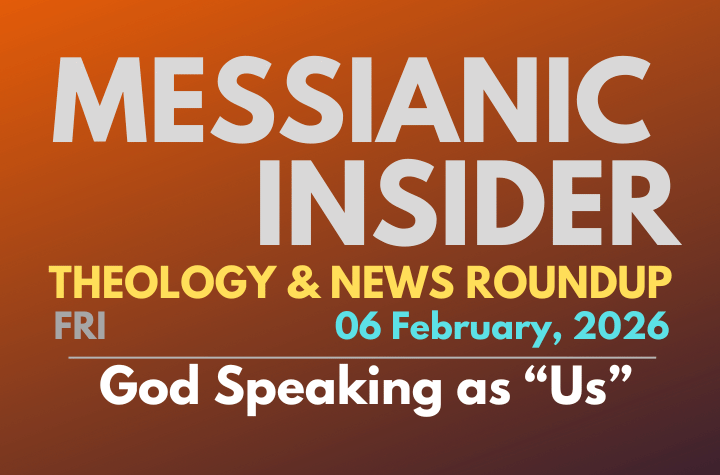 MESSIANIC
INSIDER

THEOLOGY & NEWS ROUNDUP

FRI

06 February, 2026

God Speaking as “Us”